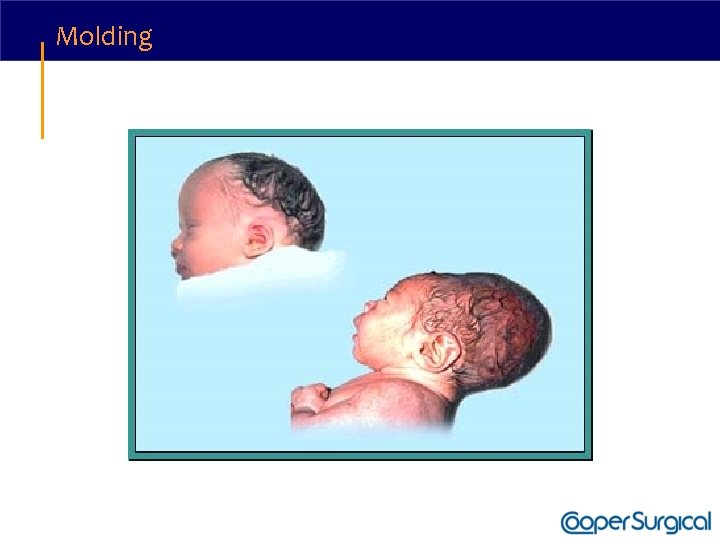 Molding

CooperSurgical